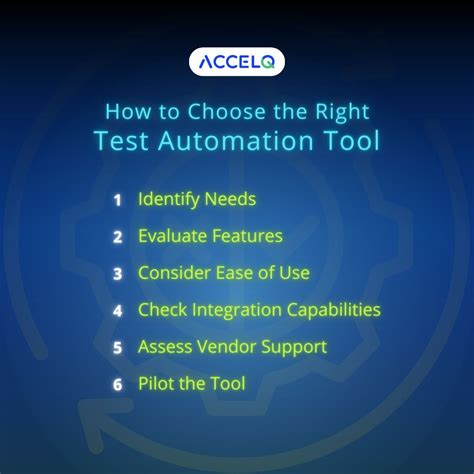 ACCELQ

How to Choose the Right
Test Automation Tool

1 Identify Needs
2 Evaluate Features
3 Consider Ease of Use
4 Check Integration Capabilities
5 Assess Vendor Support
6 Pilot the Tool